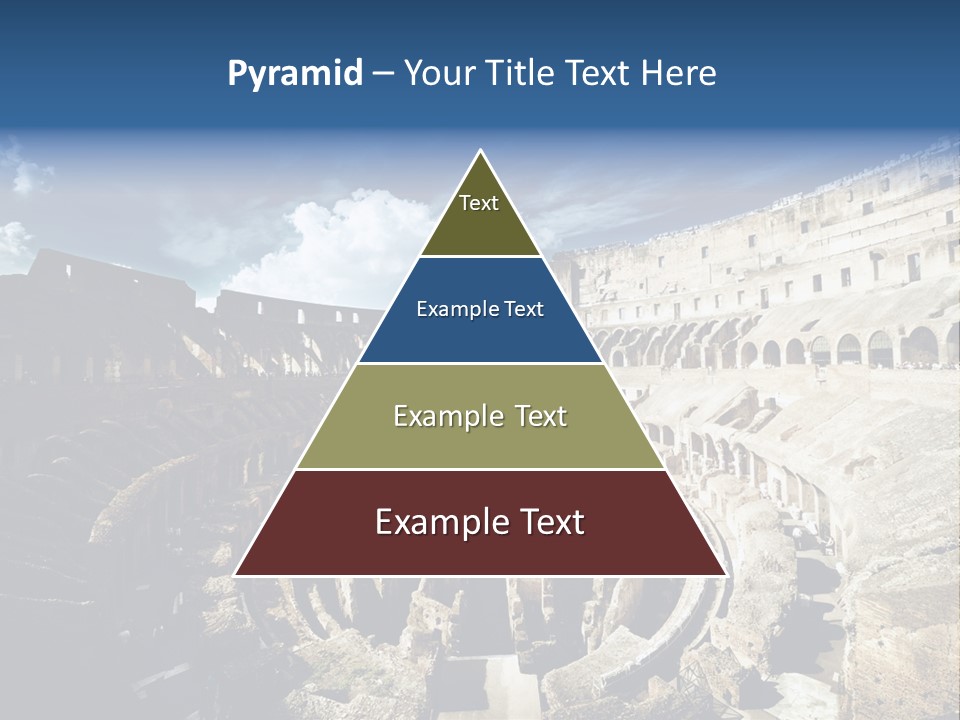 Pyramid – Your Title Text Here

Text

Example Text

Example Text

Example Text